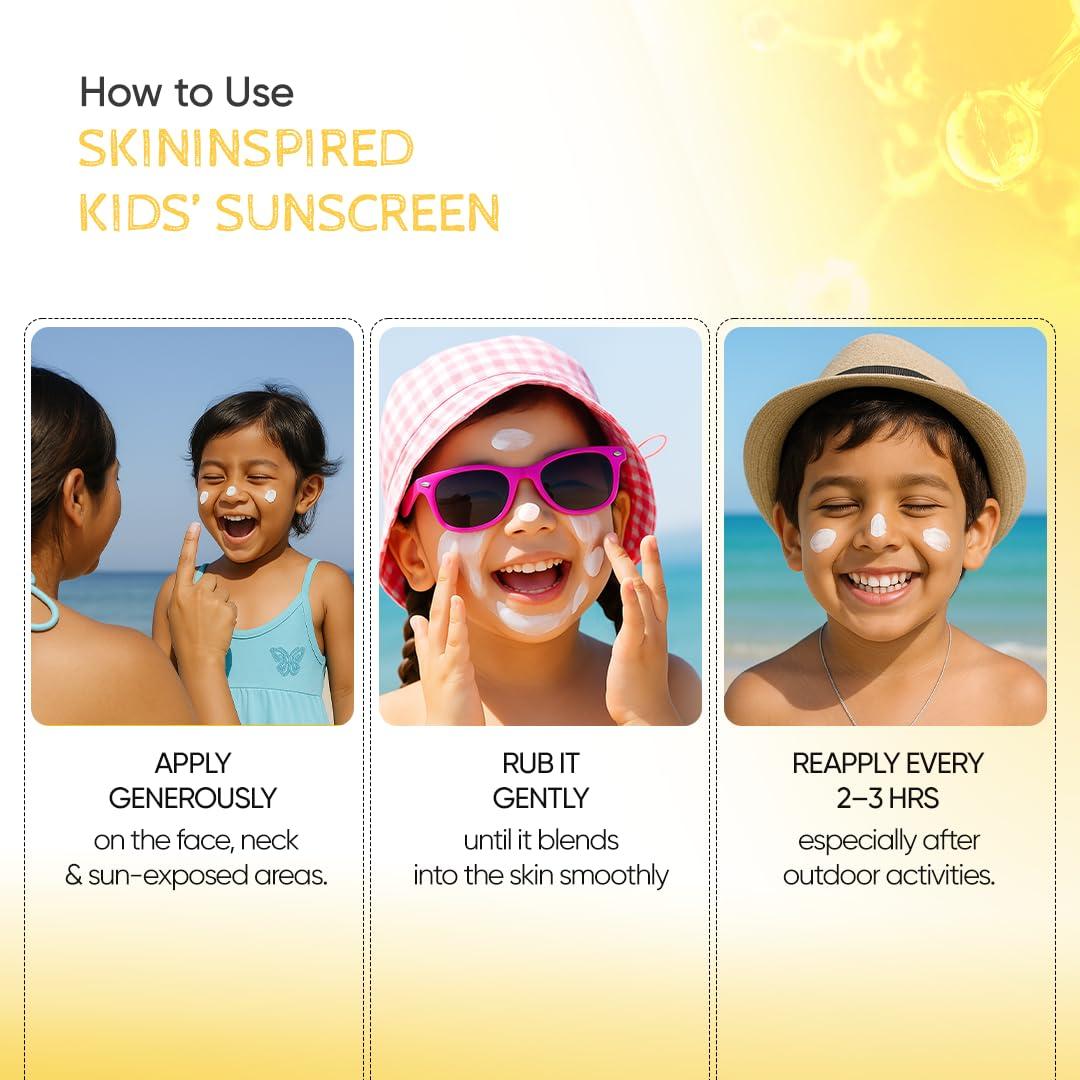 How to Use
SKININSPIRED
KIDS' SUNSCREEN

APPLY GENEROUSLY
on the face, neck & sun-exposed areas.

RUB IT GENTLY
until it blends into the skin smoothly

REAPPLY EVERY 2–3 HRS
especially after outdoor activities.